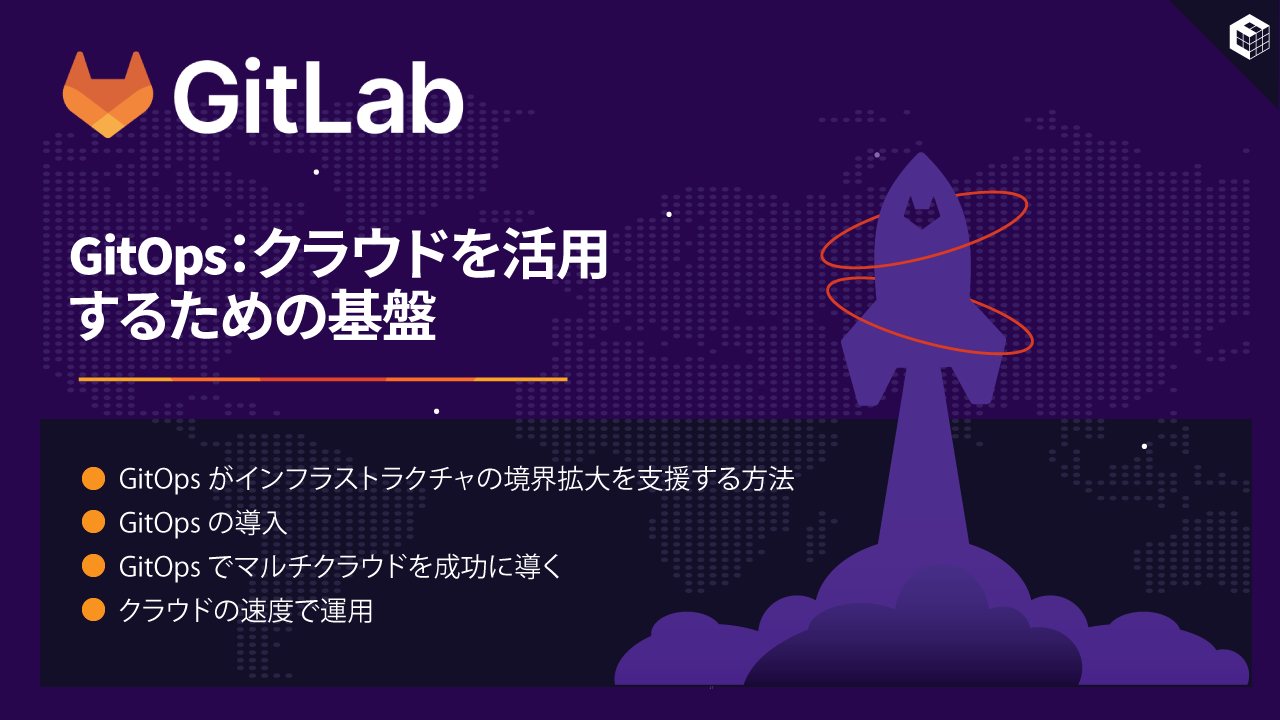 GitLab

GitOps：クラウドを活用するための基盤

GitOps がインフラストラクチャの境界拡大を支援する方法
GitOps の導入
GitOps でマルチクラウドを成功に導く
クラウドの速度で運用